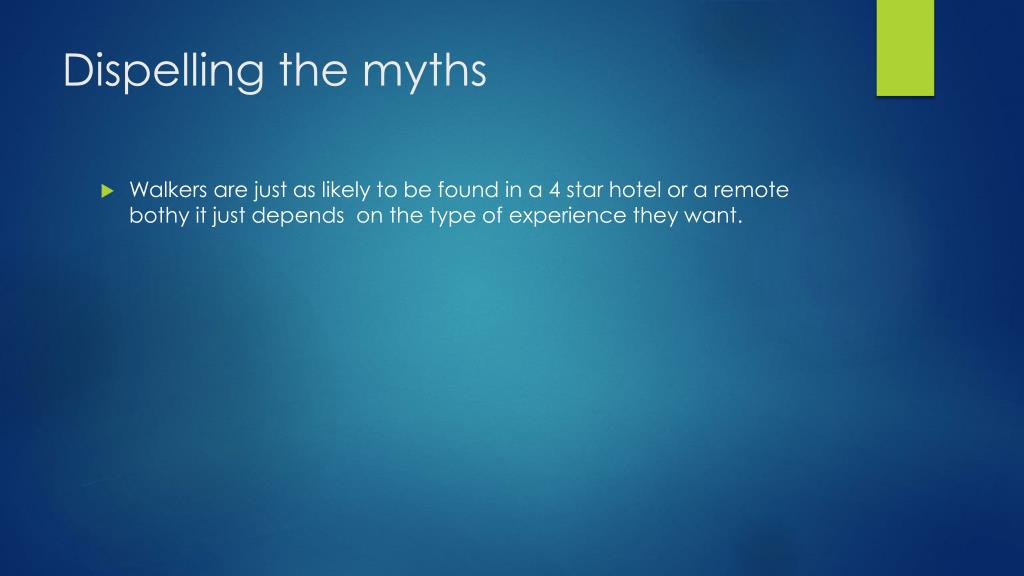 Dispelling the myths

Walkers are just as likely to be found in a 4 star hotel or a remote bothy it just depends  on the type of experience they want.